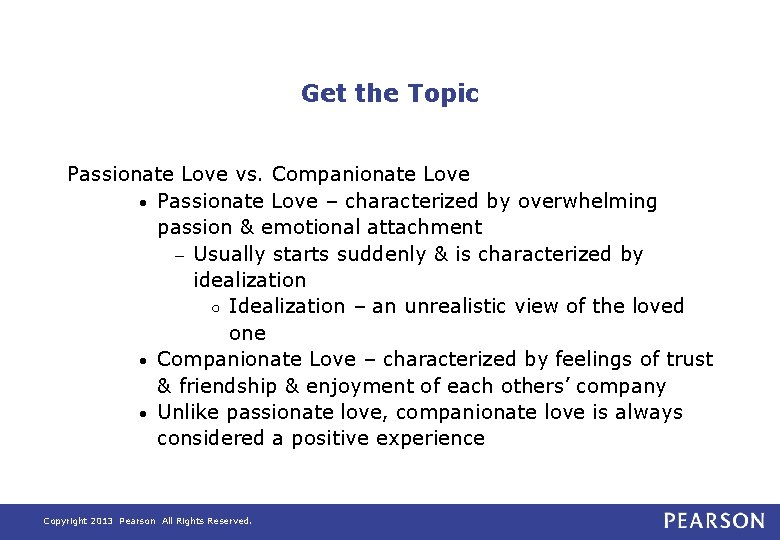 Get the Topic

Passionate Love vs. Companionate Love

• Passionate Love – characterized by overwhelming passion & emotional attachment

– Usually starts suddenly & is characterized by idealization

○ Idealization – an unrealistic view of the loved one

• Companionate Love – characterized by feelings of trust & friendship & enjoyment of each others' company

• Unlike passionate love, companionate love is always considered a positive experience

Copyright 2013 Pearson All Rights Reserved.

PEARSON